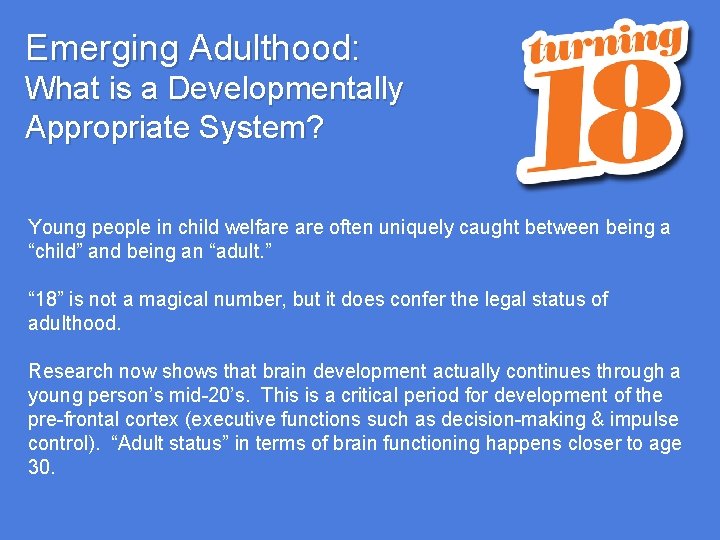 Emerging Adulthood:
What is a Developmentally Appropriate System?

turning 18

Young people in child welfare are often uniquely caught between being a “child” and being an “adult.”

“18” is not a magical number, but it does confer the legal status of adulthood.

Research now shows that brain development actually continues through a young person’s mid-20’s.  This is a critical period for development of the pre-frontal cortex (executive functions such as decision-making & impulse control).  “Adult status” in terms of brain functioning happens closer to age 30.